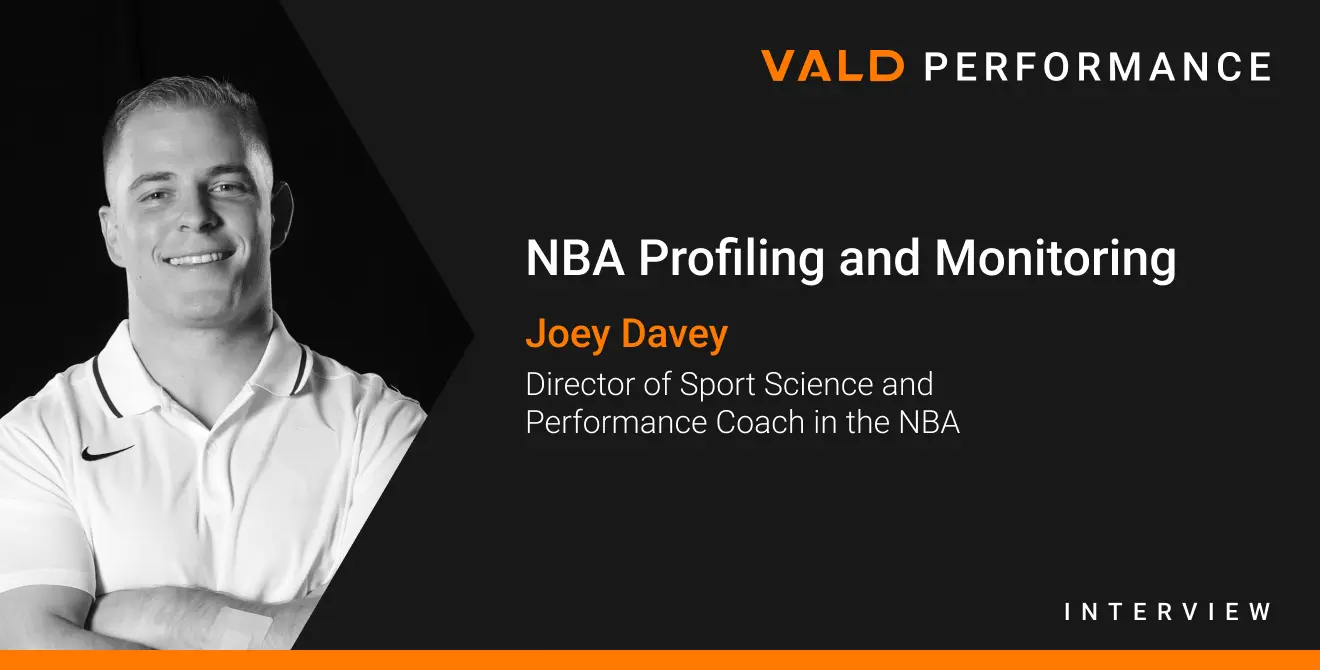 VALD PERFORMANCE

NBA Profiling and Monitoring

Joey Davey

Director of Sport Science and Performance Coach in the NBA

INTERVIEW